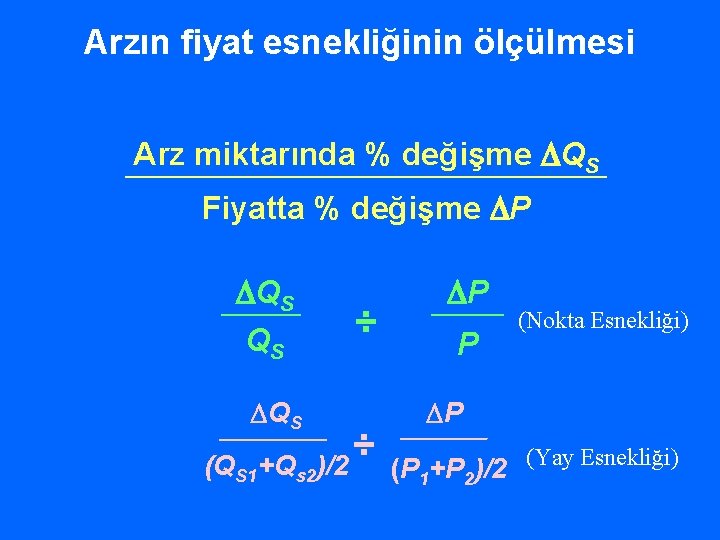 Arzın fiyat esnekliğinin ölçülmesi

$\frac{\text{Arz miktarında \% değişme } \Delta Q_S}{\text{Fiyatta \% değişme } \Delta P}$

$\frac{\Delta Q_S}{Q_S} \div \frac{\Delta P}{P}$ (Nokta Esnekliği)

$\frac{\Delta Q_S}{(Q_{S1}+Q_{s2})/2} \div \frac{\Delta P}{(P_1+P_2)/2}$ (Yay Esnekliği)